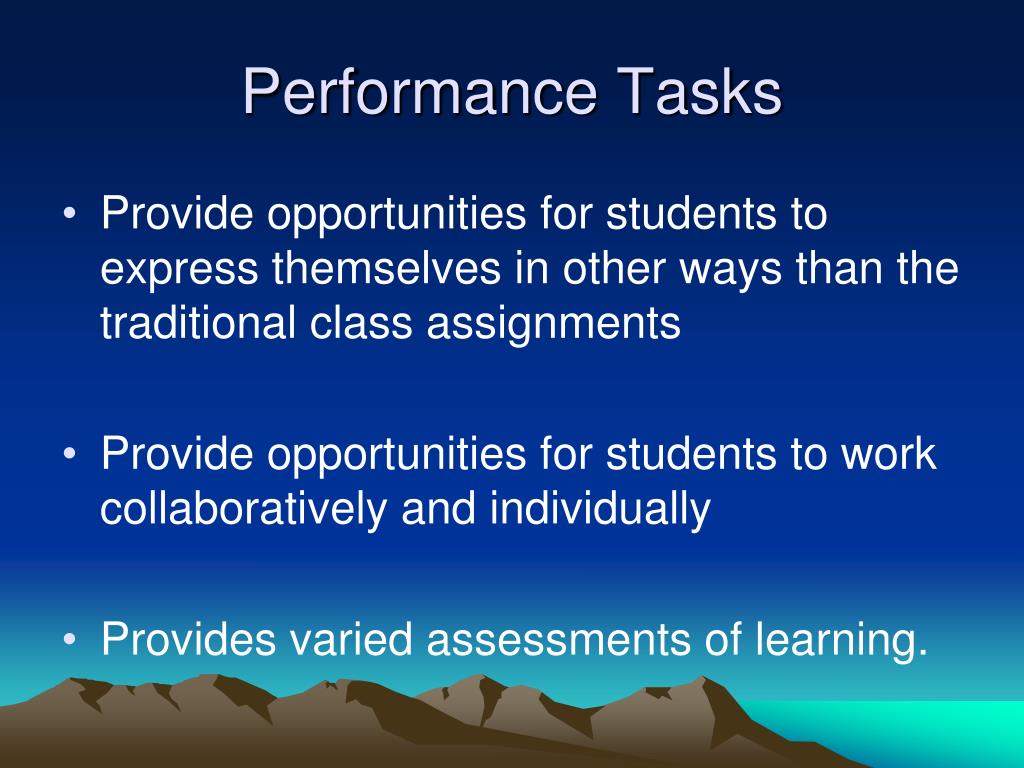 Performance Tasks

• Provide opportunities for students to express themselves in other ways than the traditional class assignments

• Provide opportunities for students to work collaboratively and individually

• Provides varied assessments of learning.